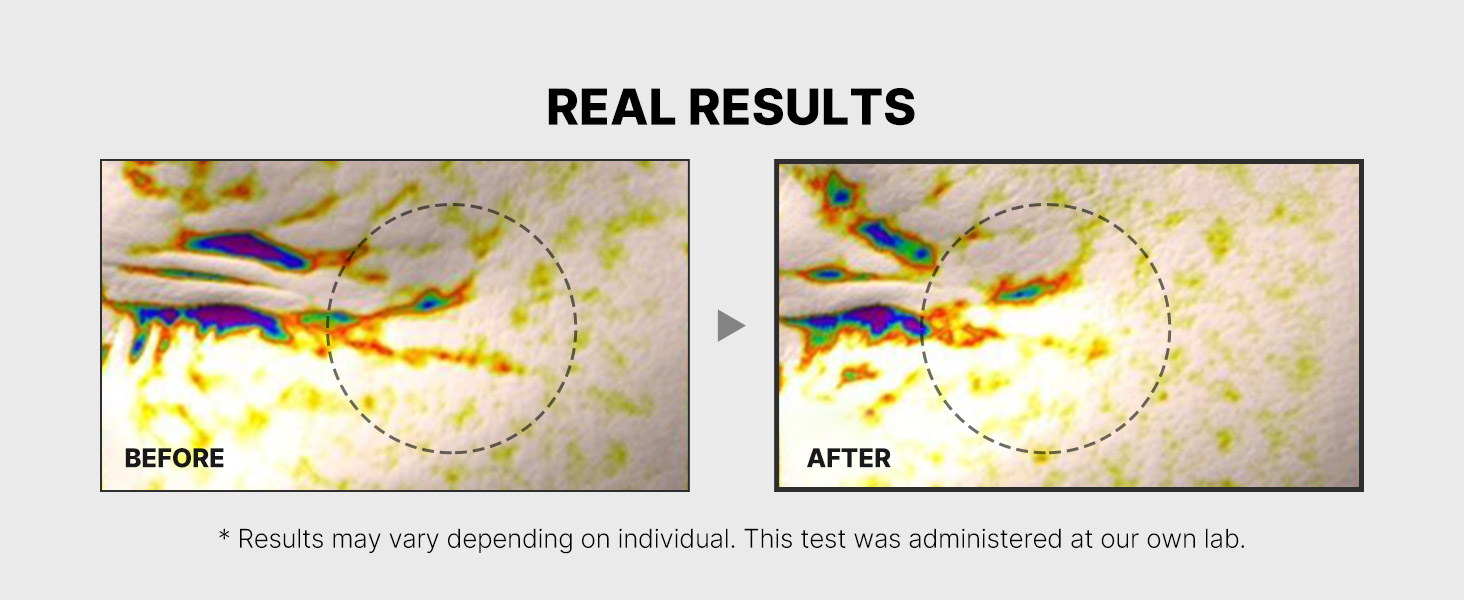 REAL RESULTS

BEFORE

AFTER

* Results may vary depending on individual. This test was administered at our own lab.